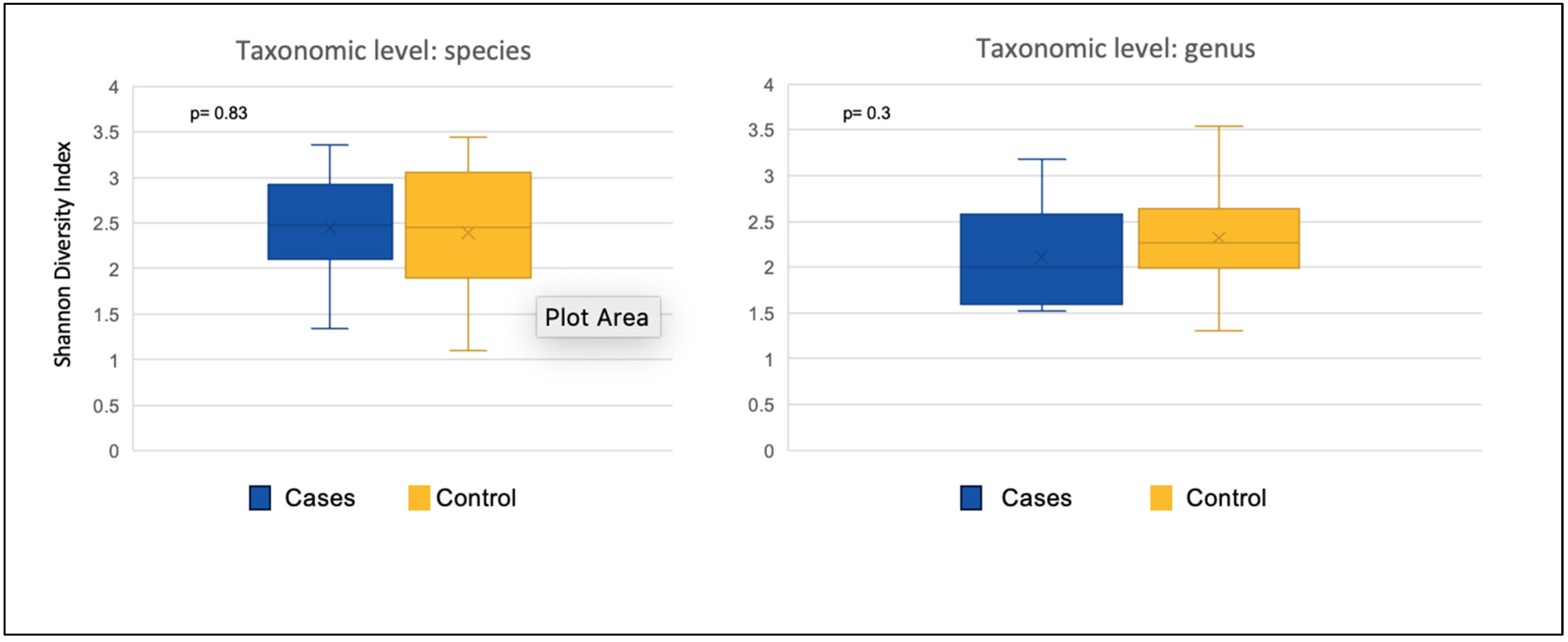 Taxonomic level: species

Shannon Diversity Index

4
3.5
3
2.5
2
1.5
1
0.5
0

p= 0.83

Plot Area

Cases Control

Taxonomic level: genus

4
3.5
3
2.5
2
1.5
1
0.5
0

p= 0.3

Cases Control